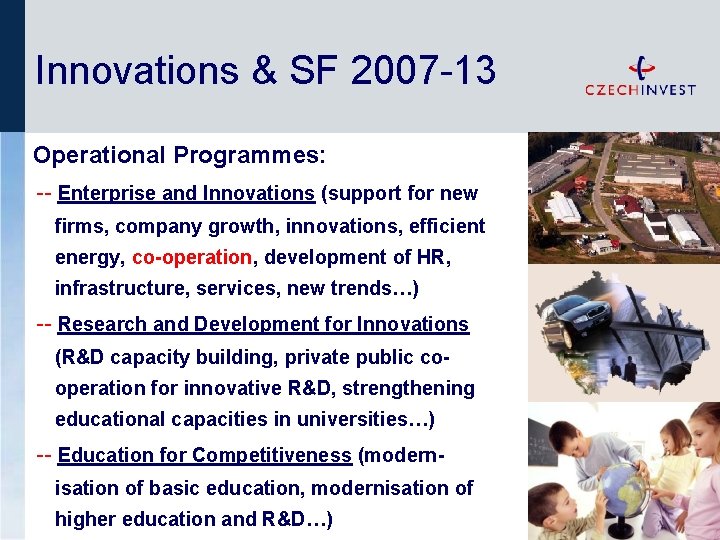 Innovations & SF 2007-13

CZECHINVEST

Operational Programmes:

-- Enterprise and Innovations (support for new firms, company growth, innovations, efficient energy, co-operation, development of HR, infrastructure, services, new trends…)

-- Research and Development for Innovations (R&D capacity building, private public co-operation for innovative R&D, strengthening educational capacities in universities…)

-- Education for Competitiveness (modernisation of basic education, modernisation of higher education and R&D…)